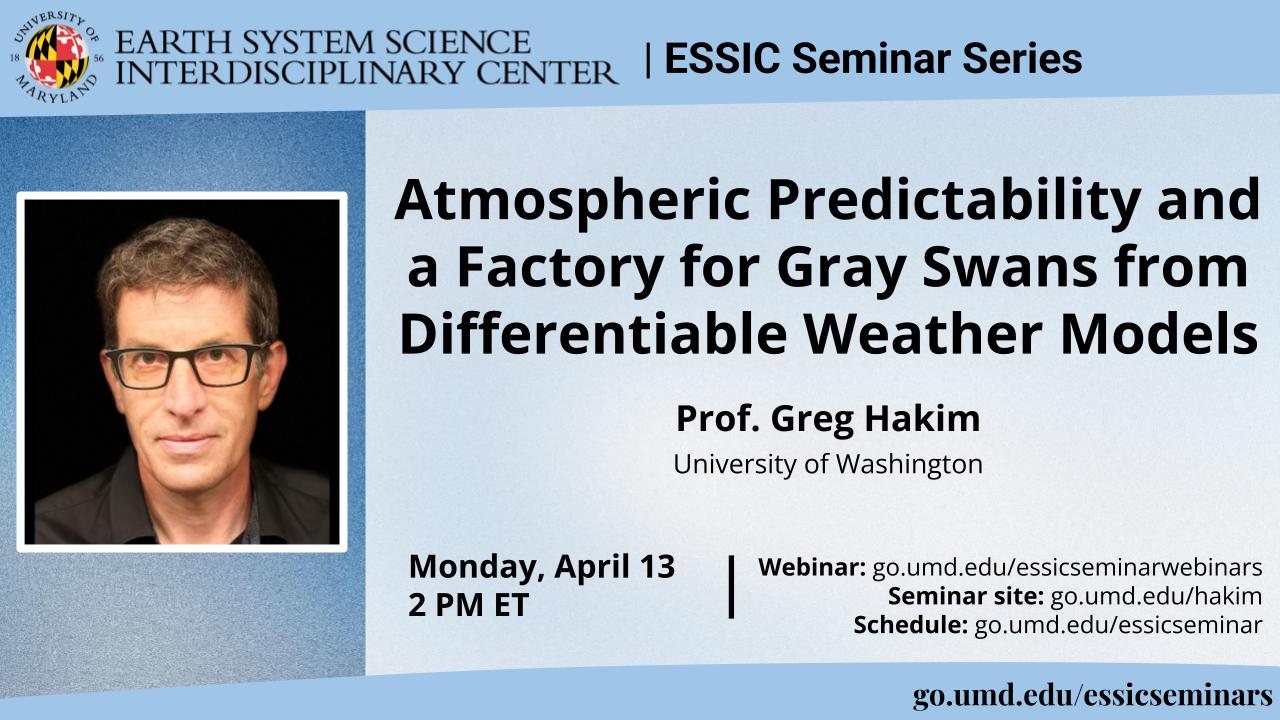 UNIVERSITY OF MARYLAND 18 56

EARTH SYSTEM SCIENCE INTERDISCIPLINARY CENTER | ESSIC Seminar Series

Atmospheric Predictability and a Factory for Gray Swans from Differentiable Weather Models

Prof. Greg Hakim

University of Washington

Monday, April 13
2 PM ET

Webinar: go.umd.edu/essicseminarwebinars
Seminar site: go.umd.edu/hakim
Schedule: go.umd.edu/essicseminar

go.umd.edu/essicseminars